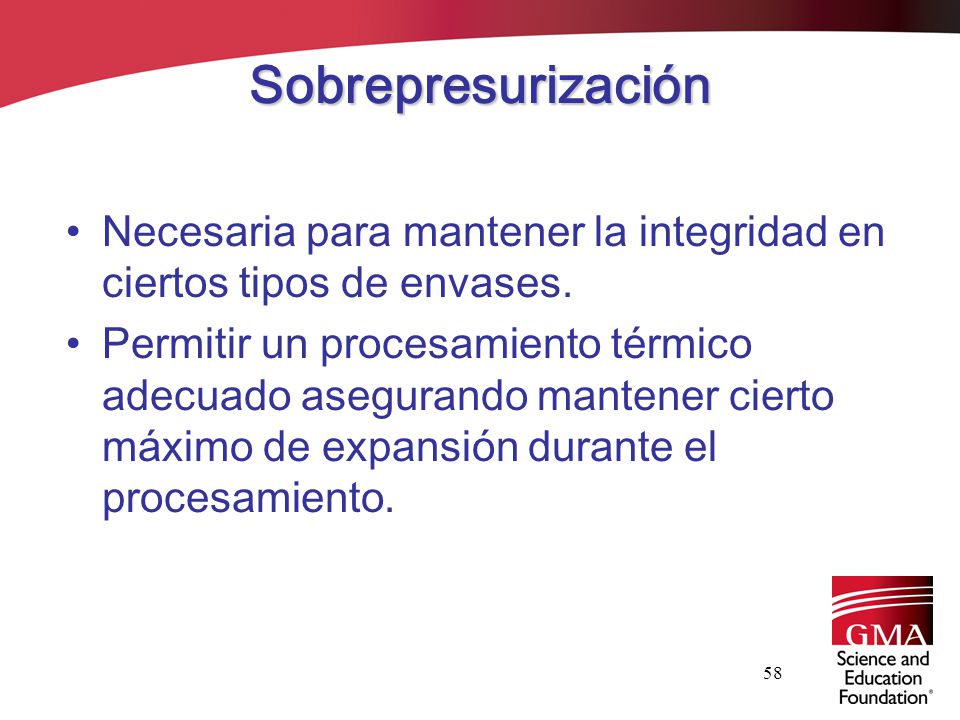 Sobrepresurización

• Necesaria para mantener la integridad en ciertos tipos de envases.
• Permitir un procesamiento térmico adecuado asegurando mantener cierto máximo de expansión durante el procesamiento.

58

GMA
Science and Education Foundation®